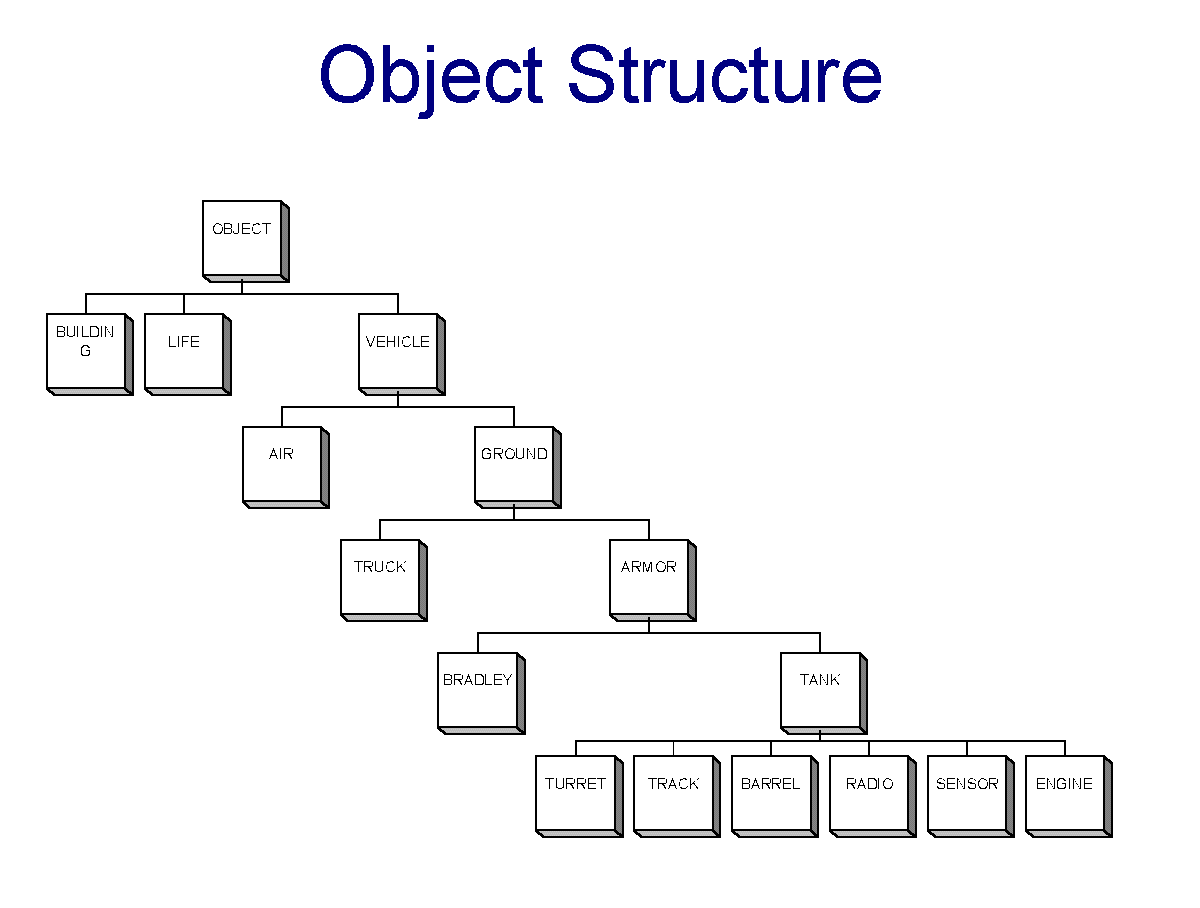 Object Structure

OBJECT

BUILDIN G

LIFE

VEHICLE

AIR

GROUND

TRUCK

ARMOR

BRADLEY

TANK

TURRET

TRACK

BARREL

RADIO

SENSOR

ENGINE